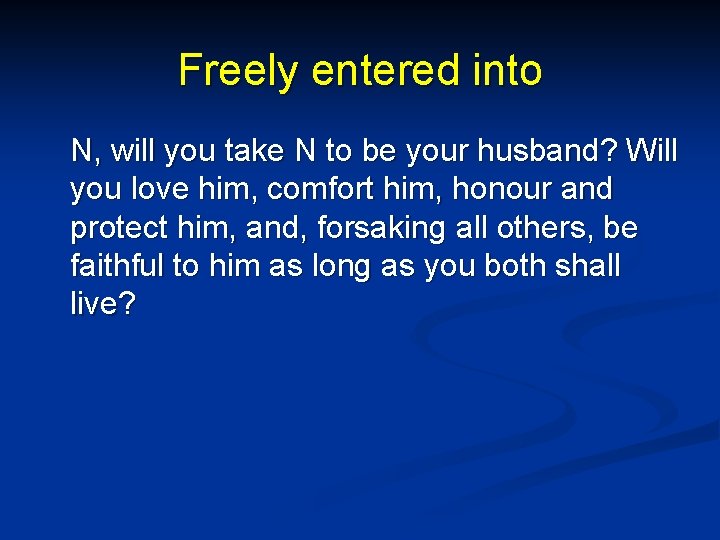 Freely entered into

N, will you take N to be your husband? Will you love him, comfort him, honour and protect him, and, forsaking all others, be faithful to him as long as you both shall live?